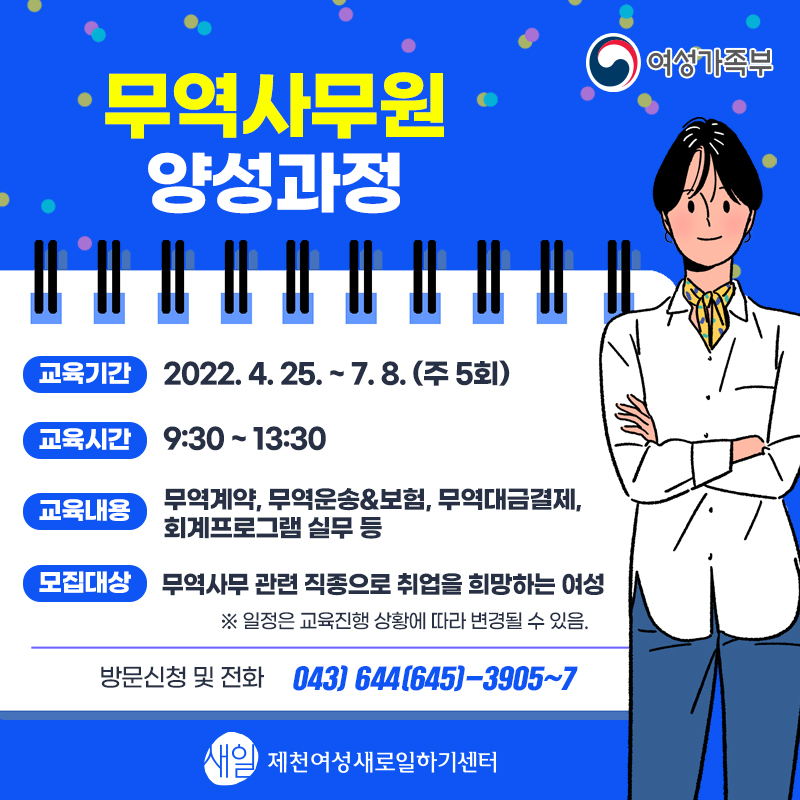 여성가족부

무역사무원
양성과정

교육기간 2022. 4. 25. ~ 7. 8. (주 5회)

교육시간 9:30 ~ 13:30

교육내용 무역계약, 무역운송&보험, 무역대금결제, 회계프로그램 실무 등

모집대상 무역사무 관련 직종으로 취업을 희망하는 여성

※ 일정은 교육진행 상황에 따라 변경될 수 있음.

방문신청 및 전화 043) 644(645)-3905~7

새일 제천여성새로일하기센터